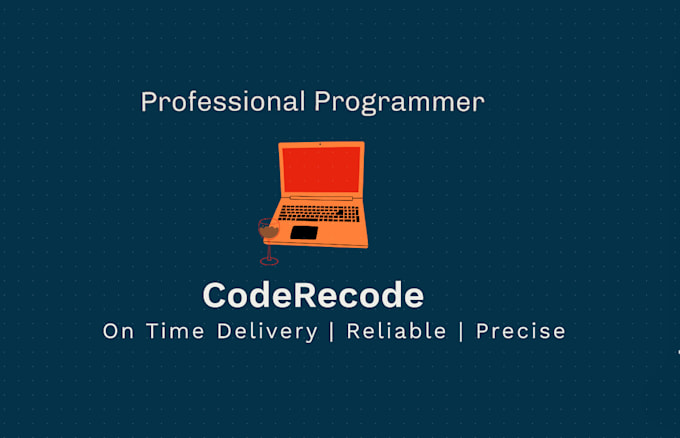 Professional Programmer

CodeRecode

On Time Delivery | Reliable | Precise